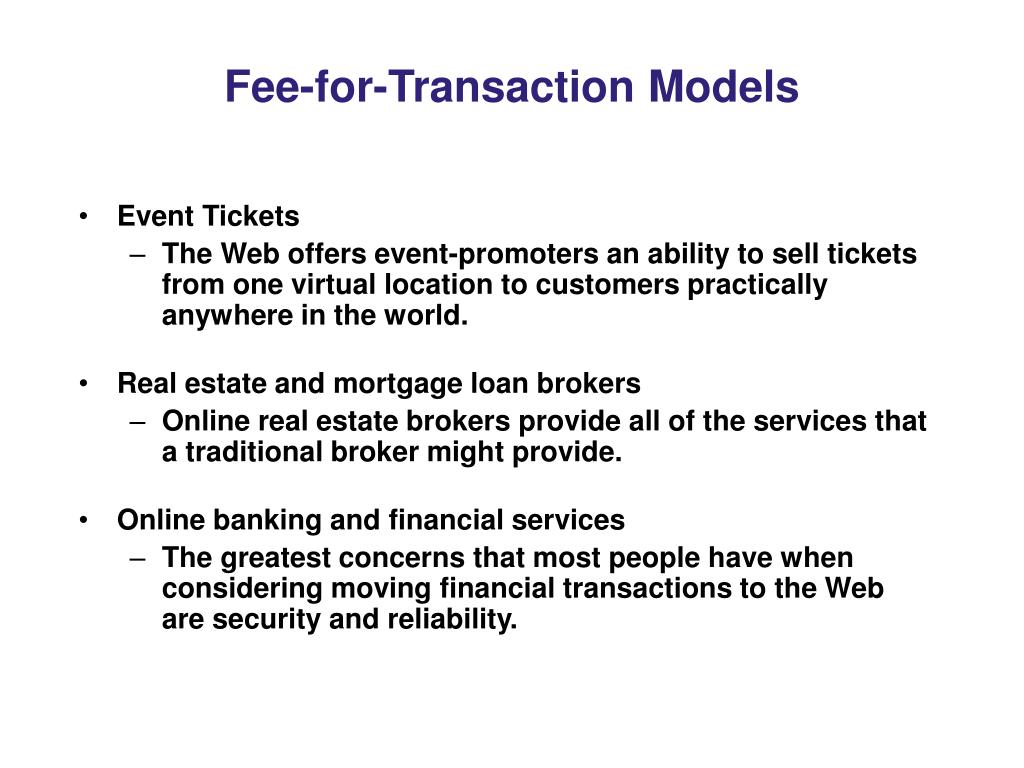 Fee-for-Transaction Models

• Event Tickets
– The Web offers event-promoters an ability to sell tickets from one virtual location to customers practically anywhere in the world.

• Real estate and mortgage loan brokers
– Online real estate brokers provide all of the services that a traditional broker might provide.

• Online banking and financial services
– The greatest concerns that most people have when considering moving financial transactions to the Web are security and reliability.